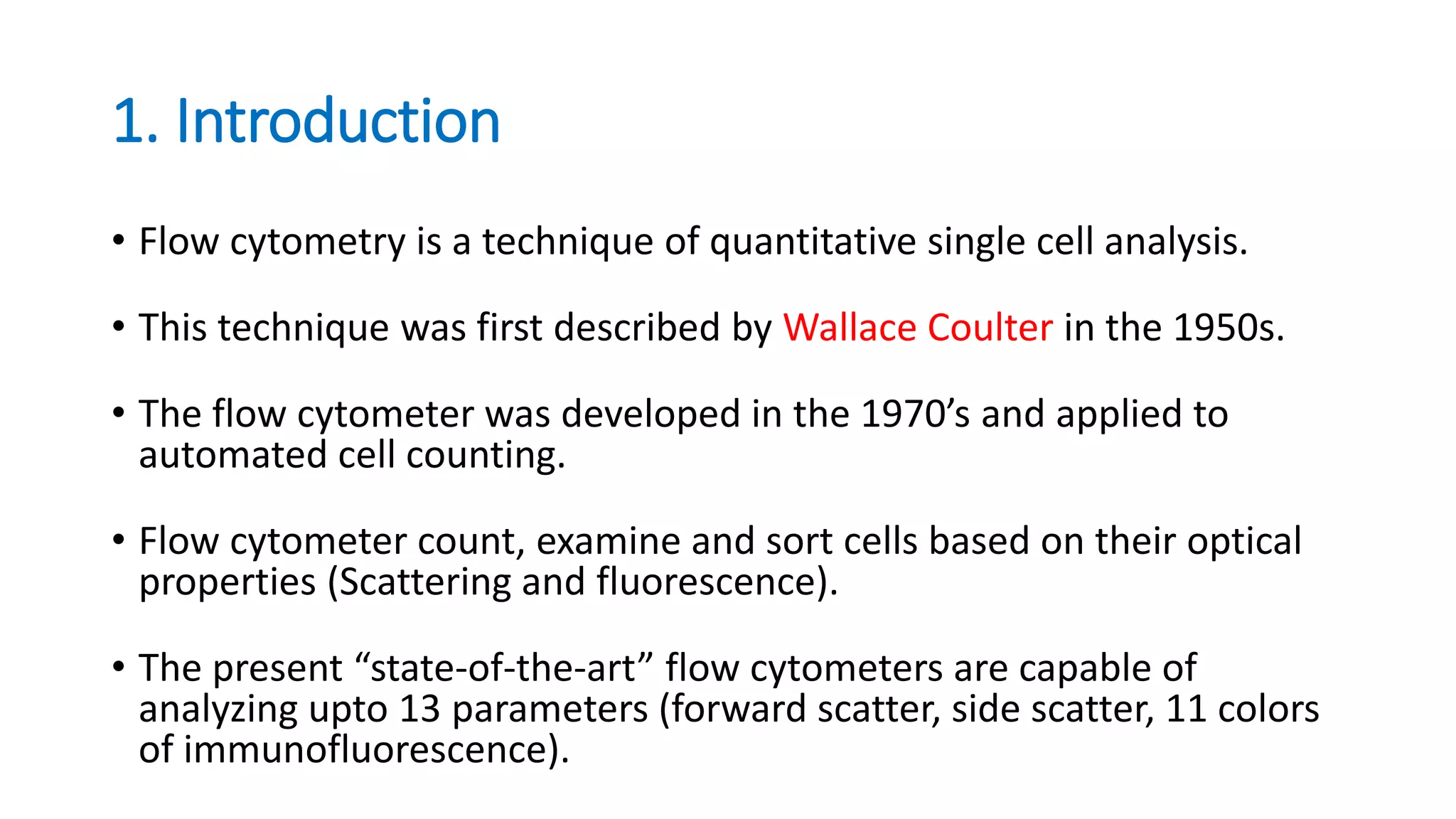 1. Introduction

• Flow cytometry is a technique of quantitative single cell analysis.

• This technique was first described by Wallace Coulter in the 1950s.

• The flow cytometer was developed in the 1970’s and applied to automated cell counting.

• Flow cytometer count, examine and sort cells based on their optical properties (Scattering and fluorescence).

• The present “state-of-the-art” flow cytometers are capable of analyzing upto 13 parameters (forward scatter, side scatter, 11 colors of immunofluorescence).